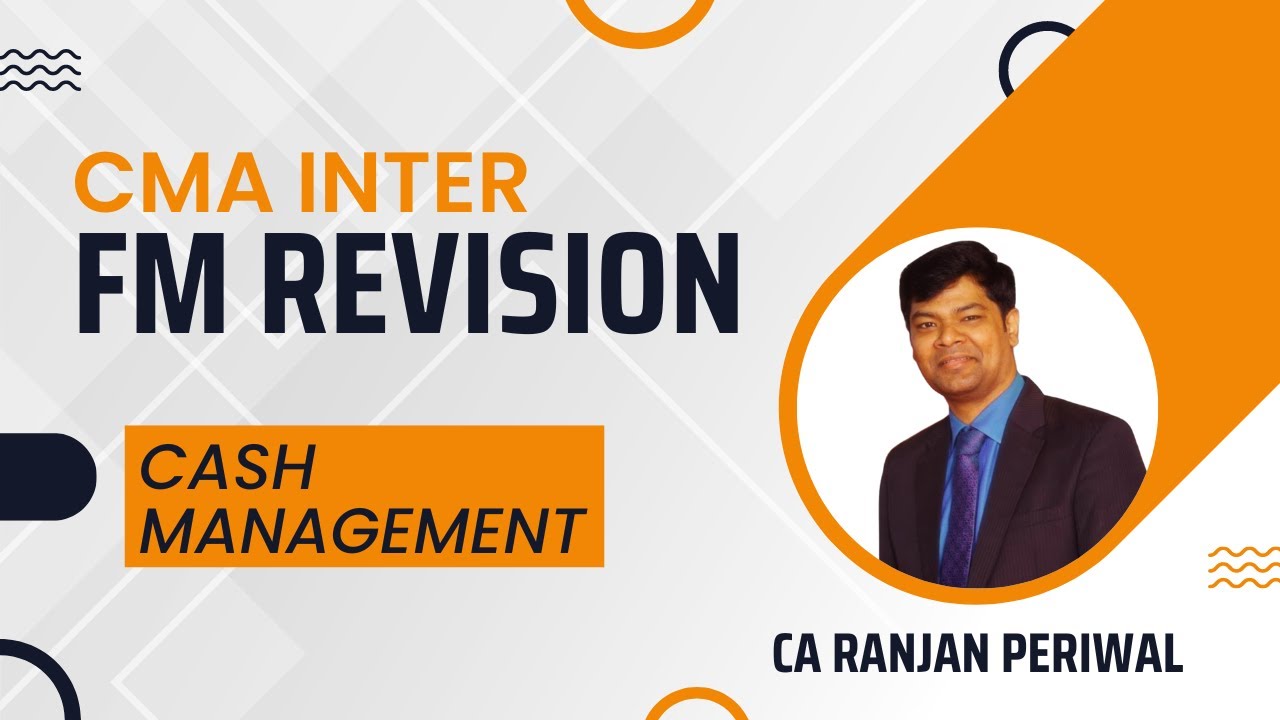 CMA INTER
FM REVISION

CASH MANAGEMENT

CA RANJAN PERIWAL